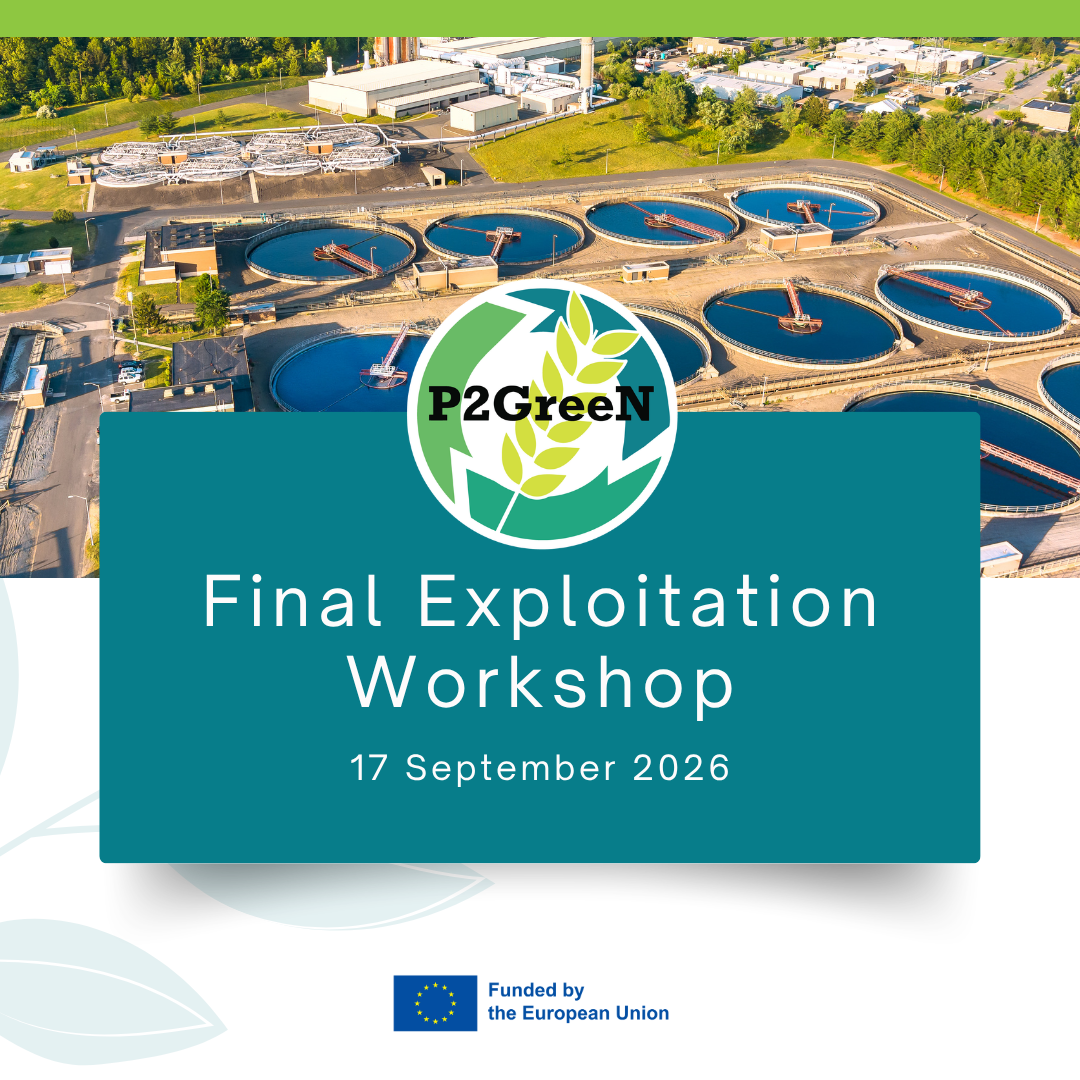 P2GreeN

Final Exploitation Workshop

17 September 2026

Funded by the European Union